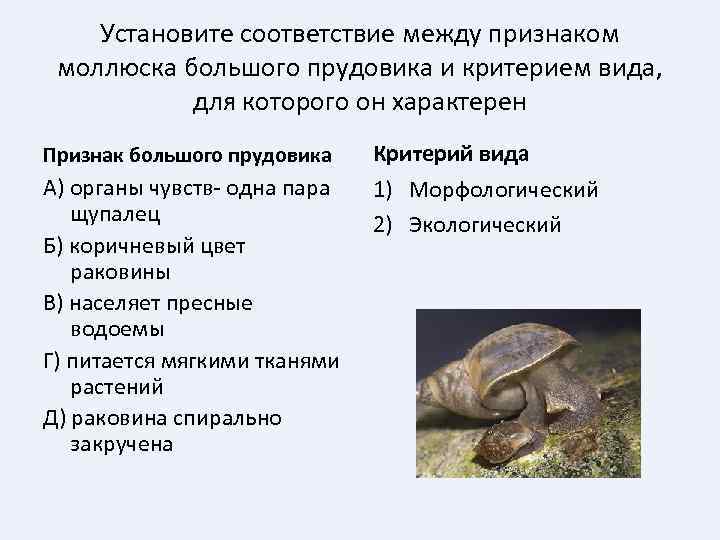 Установите соответствие между признаком моллюска большого прудовика и критерием вида, для которого он характерен

Признак большого прудовика

А) органы чувств- одна пара щупалец

Б) коричневый цвет раковины

В) населяет пресные водоемы

Г) питается мягкими тканями растений

Д) раковина спирально закручена

Критерий вида

1) Морфологический

2) Экологический